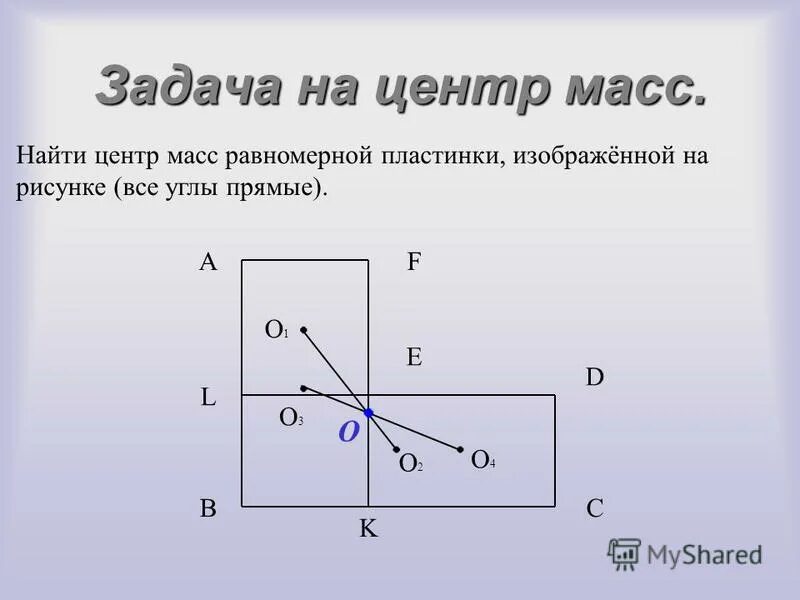 Задача на центр масс.

Найти центр масс равномерной пластинки, изображённой на рисунке (все углы прямые).

A
F
$O_1$
E
D
L
$O_3$
O
$O_2$
$O_4$
B
C
K

MyShared